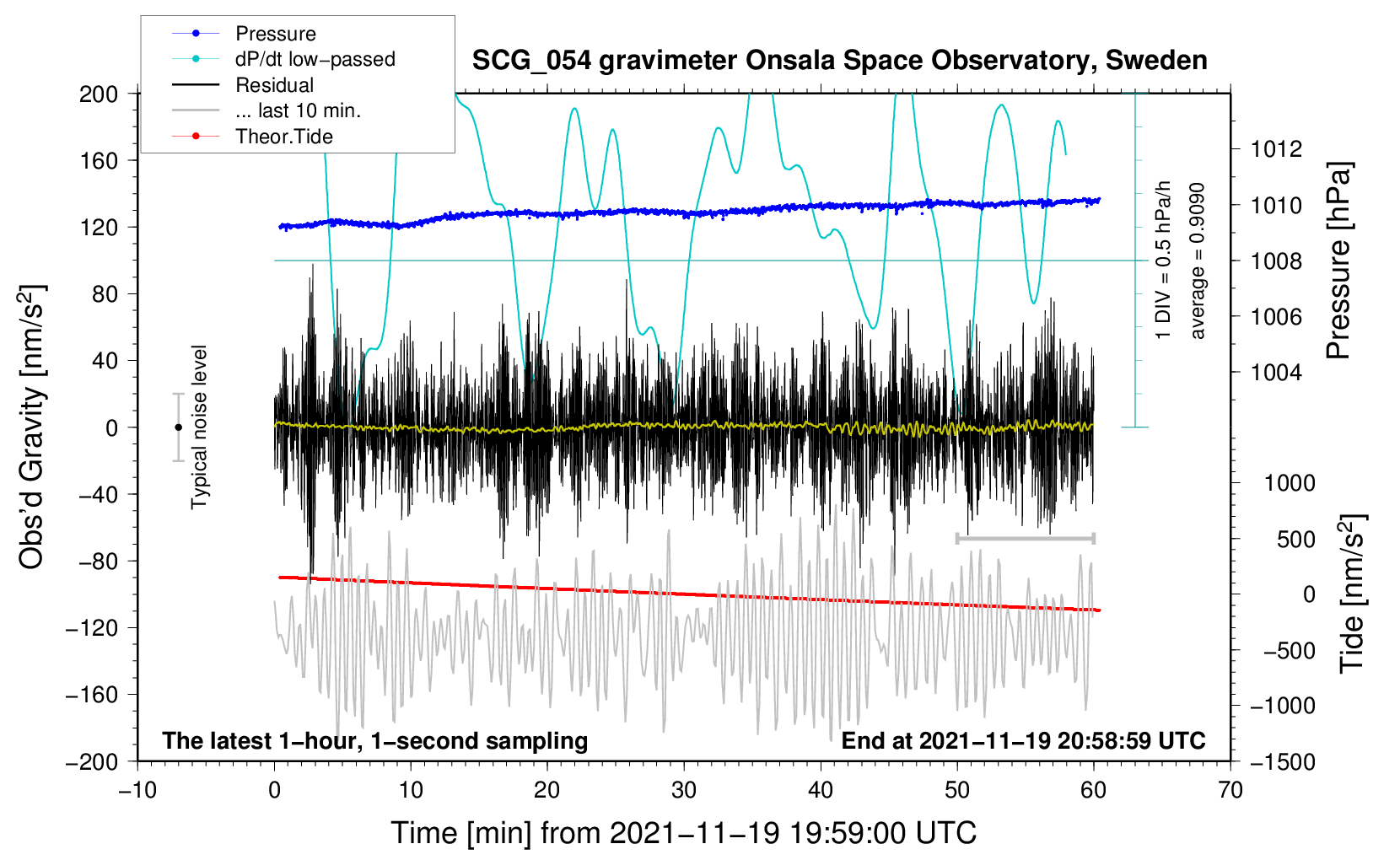 Pressure
dP/dt low−passed
Residual
... last 10 min.
Theor.Tide

SCG_054 gravimeter Onsala Space Observatory, Sweden

200
160
120
80
40
0
−40
−80
−120
−160
−200

Obs'd Gravity [nm/s$^2$]

Typical noise level

1 DIV = 0.5 hPa/h
average = 0.9090

1012
1010
1008
1006
1004

Pressure [hPa]

1000
500
0
−500
−1000
−1500

Tide [nm/s$^2$]

The latest 1−hour, 1−second sampling
End at 2021−11−19 20:58:59 UTC

−10
0
10
20
30
40
50
60
70

Time [min] from 2021−11−19 19:59:00 UTC